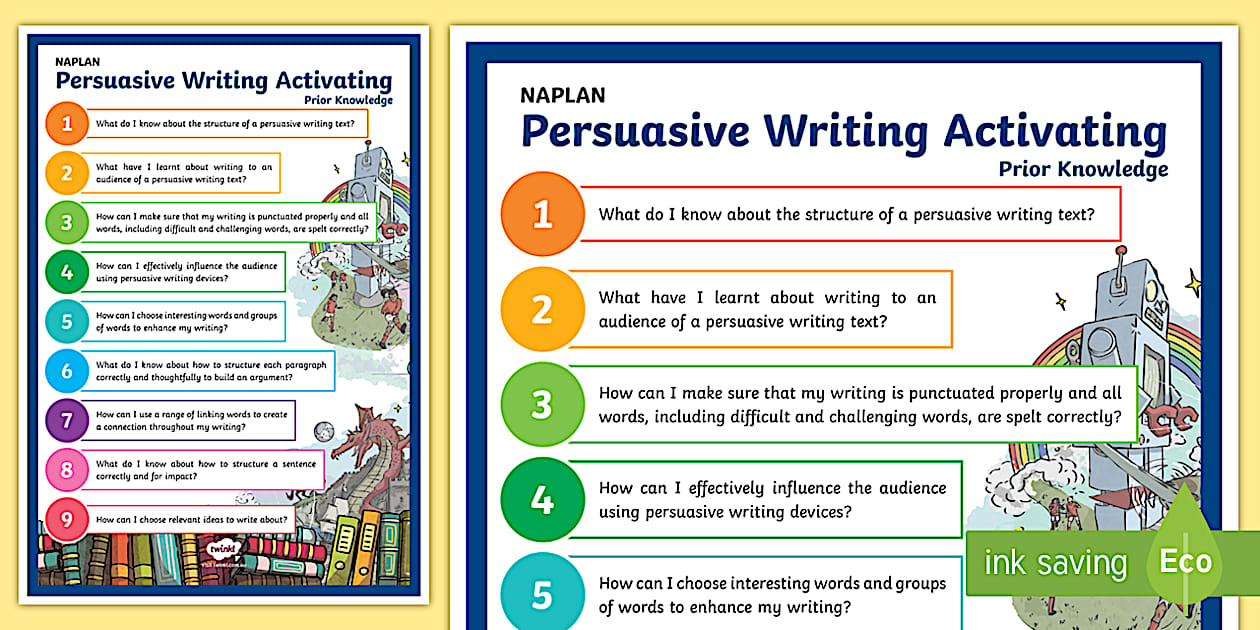 NAPLAN
Persuasive Writing Activating
Prior Knowledge

1 What do I know about the structure of a persuasive writing text?

2 What have I learnt about writing to an audience of a persuasive writing text?

3 How can I make sure that my writing is punctuated properly and all words, including difficult and challenging words, are spelt correctly?

4 How can I effectively influence the audience using persuasive writing devices?

5 How can I choose interesting words and groups of words to enhance my writing?

6 What do I know about how to structure each paragraph correctly and thoughtfully to build an argument?

7 How can I use a range of linking words to create a connection throughout my writing?

8 What do I know about how to structure a sentence correctly and for impact?

9 How can I choose relevant ideas to write about?

twinkl

NAPLAN
Persuasive Writing Activating
Prior Knowledge

1 What do I know about the structure of a persuasive writing text?

2 What have I learnt about writing to an audience of a persuasive writing text?

3 How can I make sure that my writing is punctuated properly and all words, including difficult and challenging words, are spelt correctly?

4 How can I effectively influence the audience using persuasive writing devices?

5 How can I choose interesting words and groups of words to enhance my writing?

ink saving Eco